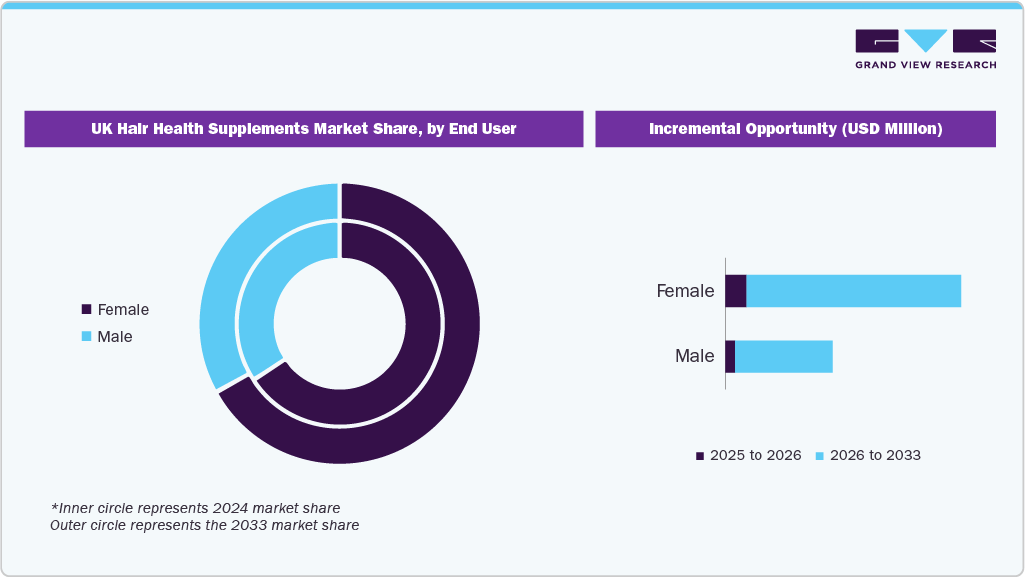 GRAND VIEW RESEARCH

UK Hair Health Supplements Market Share, by End User

Female
Male

*Inner circle represents 2024 market share
Outer circle represents the 2033 market share

Incremental Opportunity (USD Million)

Female
Male

2025 to 2026 2026 to 2033